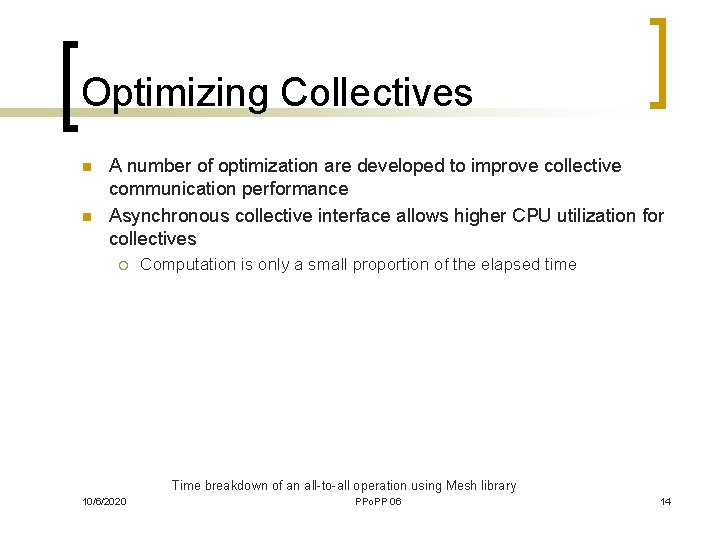 Optimizing Collectives

A number of optimization are developed to improve collective communication performance

Asynchronous collective interface allows higher CPU utilization for collectives

Computation is only a small proportion of the elapsed time

Time breakdown of an all-to-all operation using Mesh library

10/6/2020

PPoPP 06

14